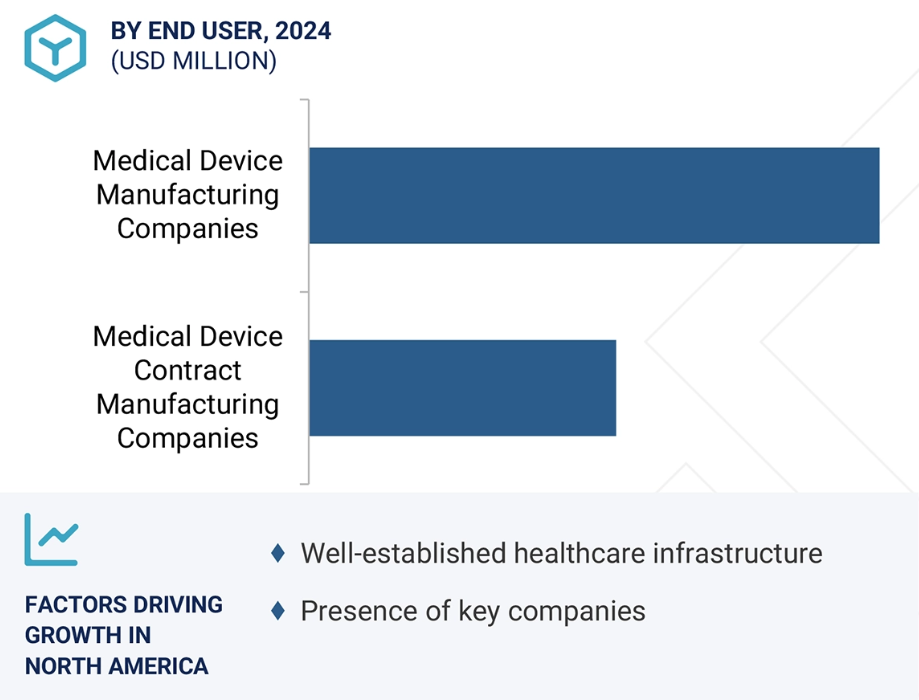 BY END USER, 2024
(USD MILLION)

Medical Device Manufacturing Companies

Medical Device Contract Manufacturing Companies

FACTORS DRIVING GROWTH IN NORTH AMERICA

♦ Well-established healthcare infrastructure

♦ Presence of key companies